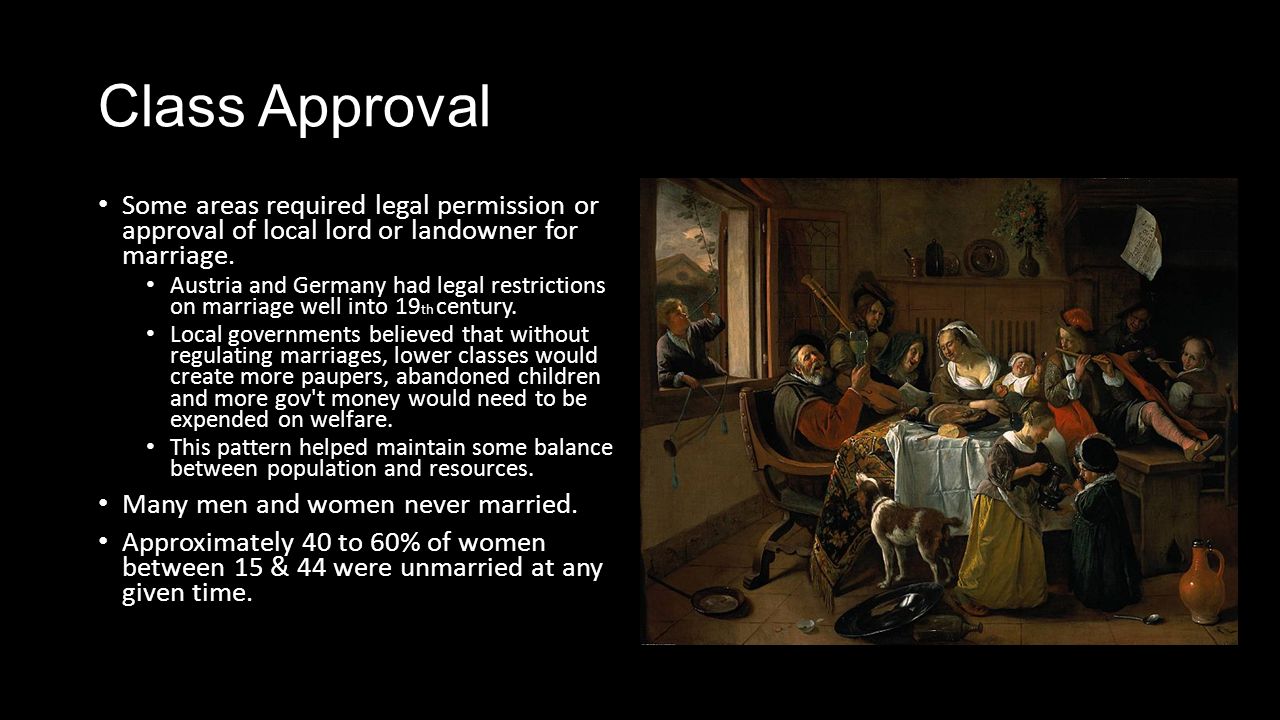 Class Approval

• Some areas required legal permission or approval of local lord or landowner for marriage.

• Austria and Germany had legal restrictions on marriage well into 19th century.

• Local governments believed that without regulating marriages, lower classes would create more paupers, abandoned children and more gov't money would need to be expended on welfare.

• This pattern helped maintain some balance between population and resources.

• Many men and women never married.

• Approximately 40 to 60% of women between 15 & 44 were unmarried at any given time.